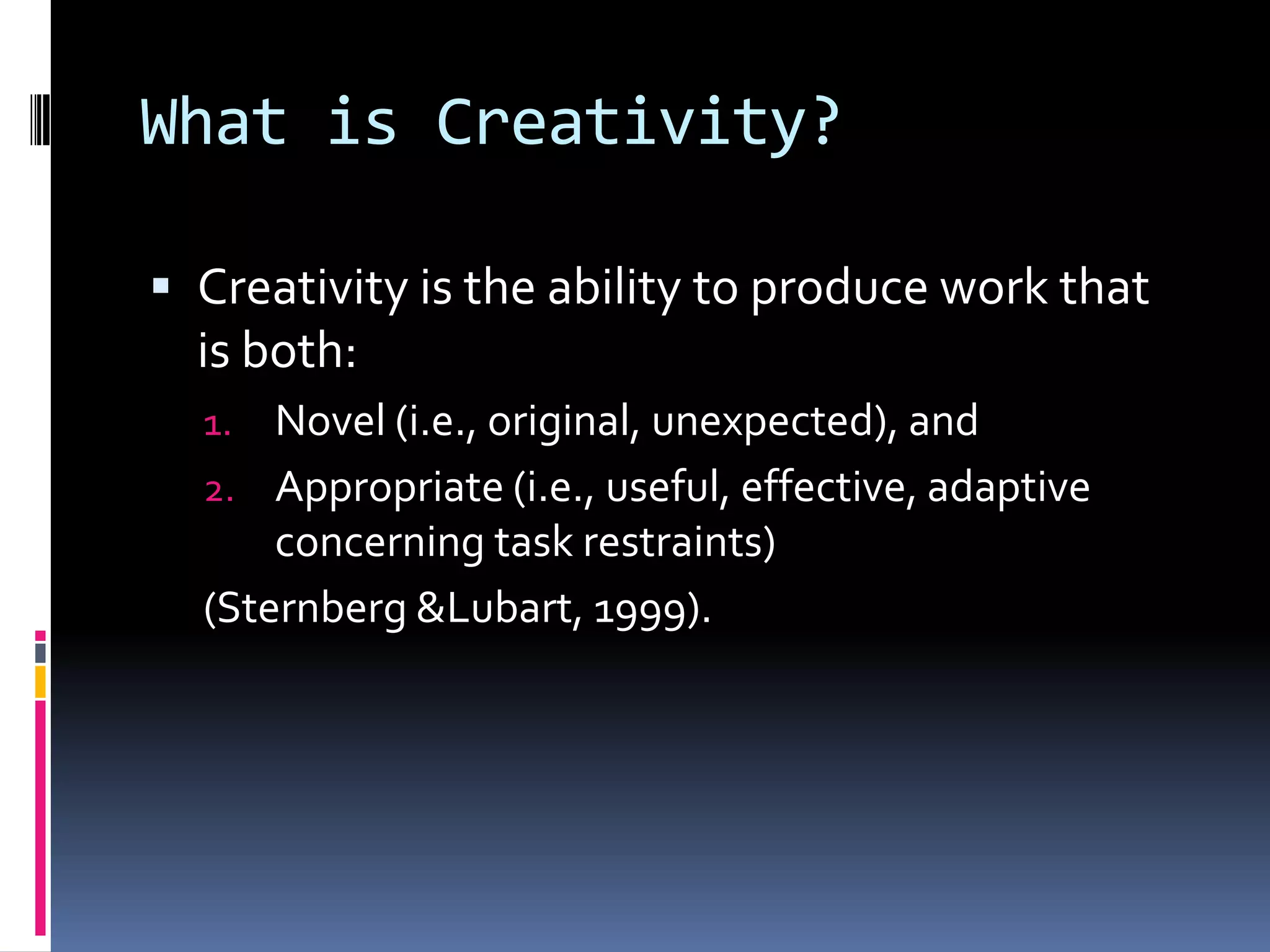 What is Creativity?

▪ Creativity is the ability to produce work that is both:

1. Novel (i.e., original, unexpected), and
2. Appropriate (i.e., useful, effective, adaptive concerning task restraints)

(Sternberg &Lubart, 1999).